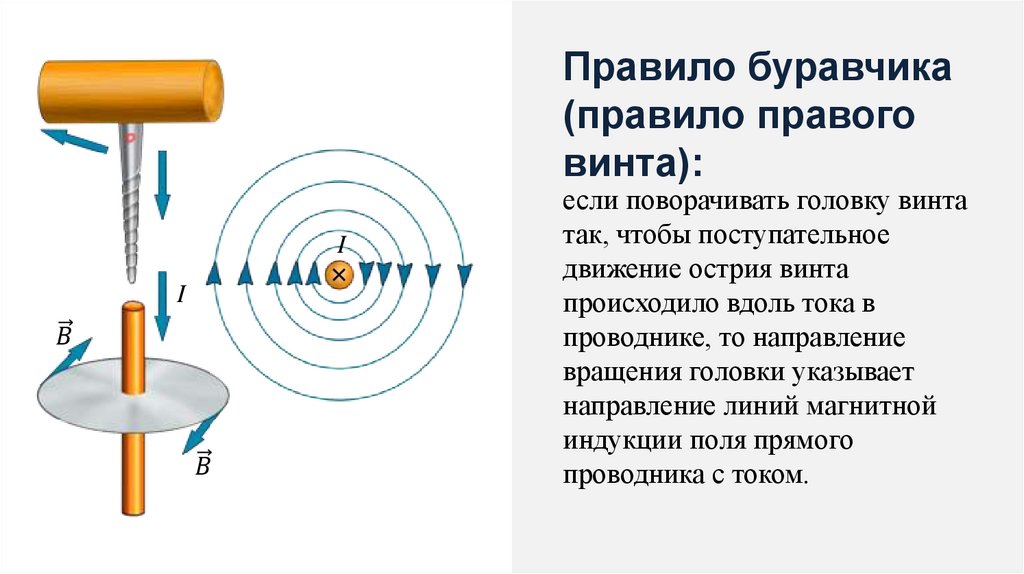 $I$

$\vec{B}$

$\vec{B}$

$I$

Правило буравчика (правило правого винта):

если поворачивать головку винта так, чтобы поступательное движение острия винта происходило вдоль тока в проводнике, то направление вращения головки указывает направление линий магнитной индукции поля прямого проводника с током.